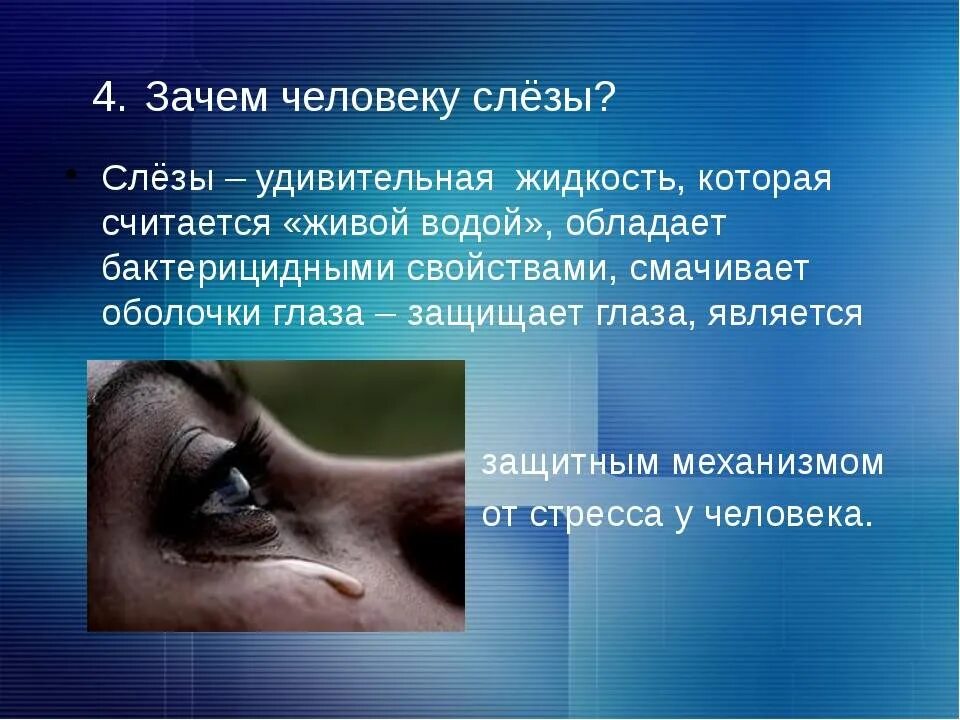 4. Зачем человеку слёзы?

Слёзы – удивительная жидкость, которая считается «живой водой», обладает бактерицидными свойствами, смачивает оболочки глаза – защищает глаза, является защитным механизмом от стресса у человека.